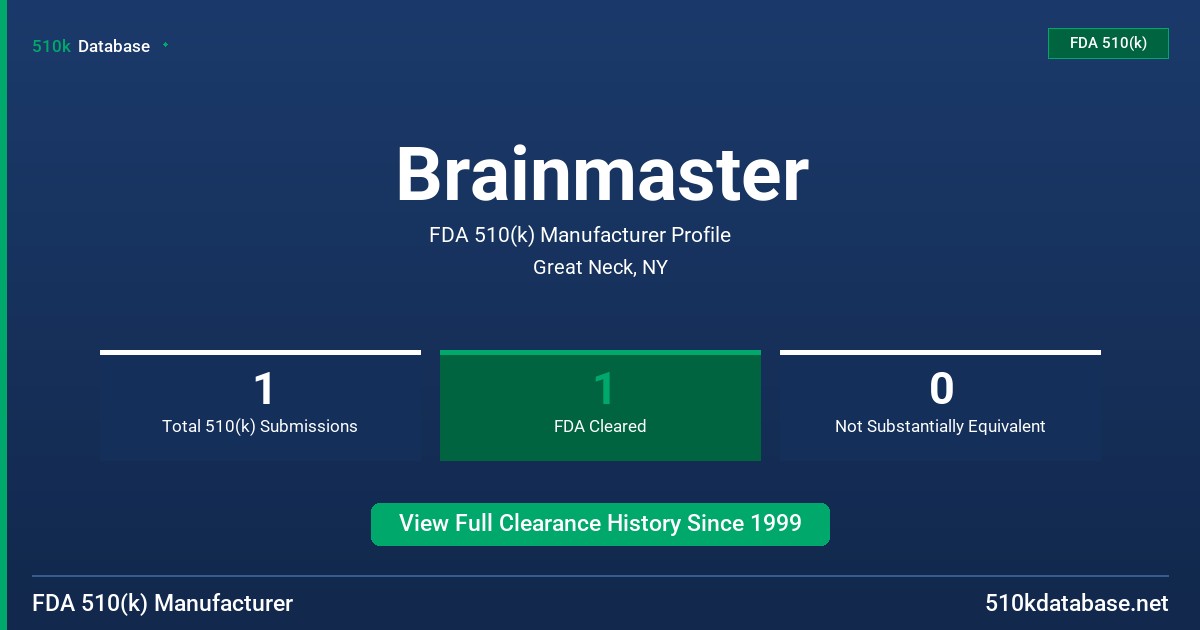 510k Database

FDA 510(k)

Brainmaster

FDA 510(k) Manufacturer Profile

Great Neck, NY

1
Total 510(k) Submissions

1
FDA Cleared

0
Not Substantially Equivalent

View Full Clearance History Since 1999

FDA 510(k) Manufacturer

510kdatabase.net